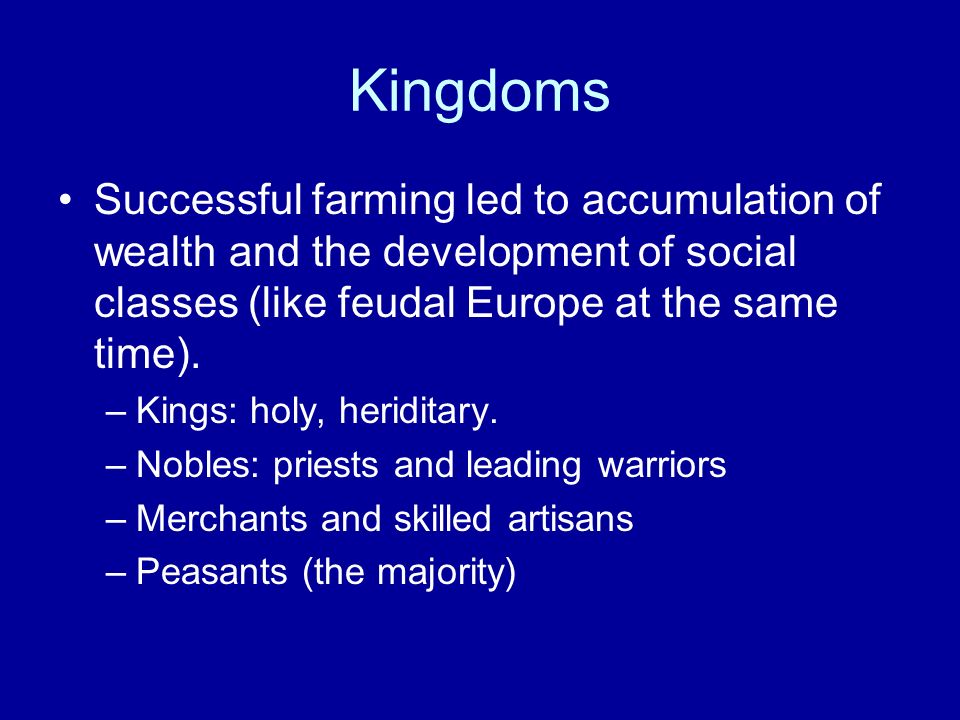 Kingdoms

• Successful farming led to accumulation of wealth and the development of social classes (like feudal Europe at the same time).
– Kings: holy, heriditary.
– Nobles: priests and leading warriors
– Merchants and skilled artisans
– Peasants (the majority)